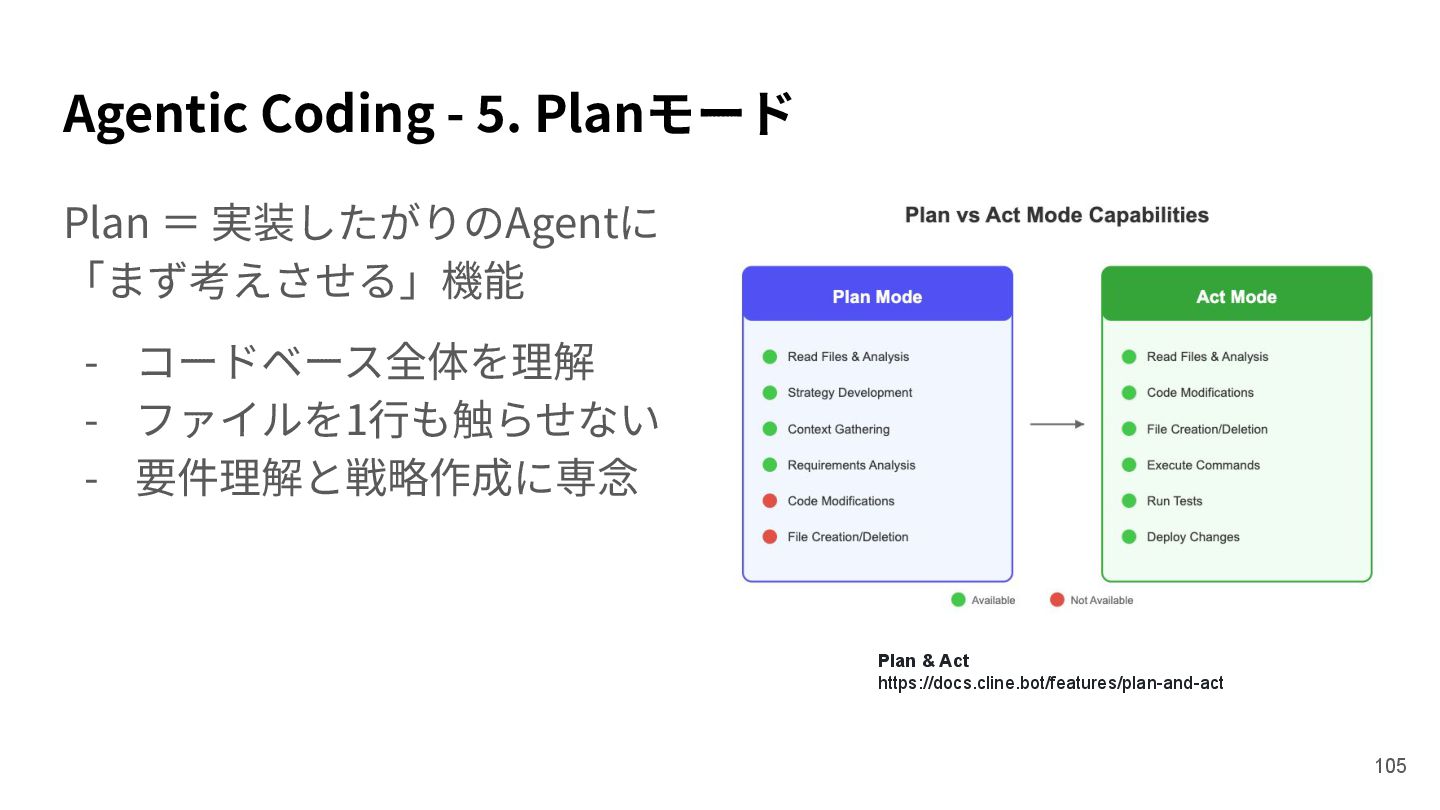 Agentic Coding - 5. Planモード

Plan ＝ 実装したがりのAgentに「まず考えさせる」機能

- コードベース全体を理解
- ファイルを1行も触らせない
- 要件理解と戦略作成に専念

Plan vs Act Mode Capabilities

Plan Mode

Read Files & Analysis
Strategy Development
Context Gathering
Requirements Analysis
Code Modifications
File Creation/Deletion

Act Mode

Read Files & Analysis
Code Modifications
File Creation/Deletion
Execute Commands
Run Tests
Deploy Changes

Available Not Available

Plan & Act
https://docs.cline.bot/features/plan-and-act

105